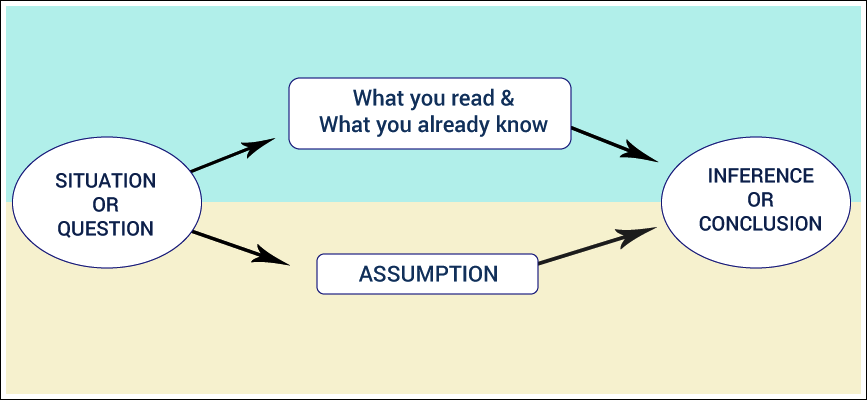 SITUATION
OR
QUESTION

What you read &
What you already know

ASSUMPTION

INFERENCE
OR
CONCLUSION